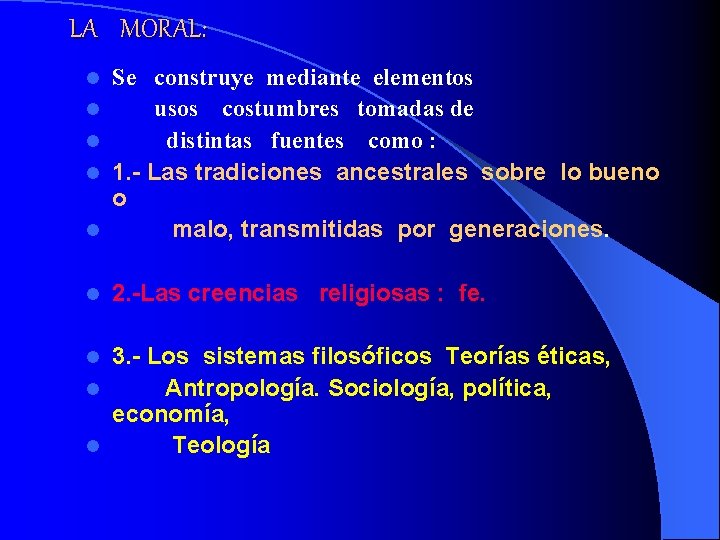 LA MORAL:

- Se construye mediante elementos
- usos costumbres tomadas de
- distintas fuentes como :
- 1.- Las tradiciones ancestrales sobre lo bueno o
- malo, transmitidas por generaciones.

- 2.-Las creencias religiosas : fe.

- 3.- Los sistemas filosóficos Teorías éticas,
- Antropología. Sociología, política, economía,
- Teología